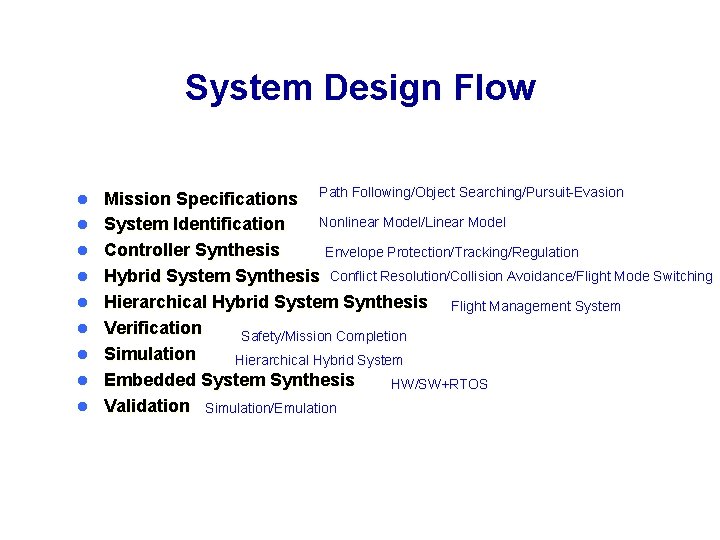 System Design Flow

- Mission Specifications Path Following/Object Searching/Pursuit-Evasion
- System Identification Nonlinear Model/Linear Model
- Controller Synthesis Envelope Protection/Tracking/Regulation
- Hybrid System Synthesis Conflict Resolution/Collision Avoidance/Flight Mode Switching
- Hierarchical Hybrid System Synthesis Flight Management System
- Verification Safety/Mission Completion
- Simulation Hierarchical Hybrid System
- Embedded System Synthesis HW/SW+RTOS
- Validation Simulation/Emulation